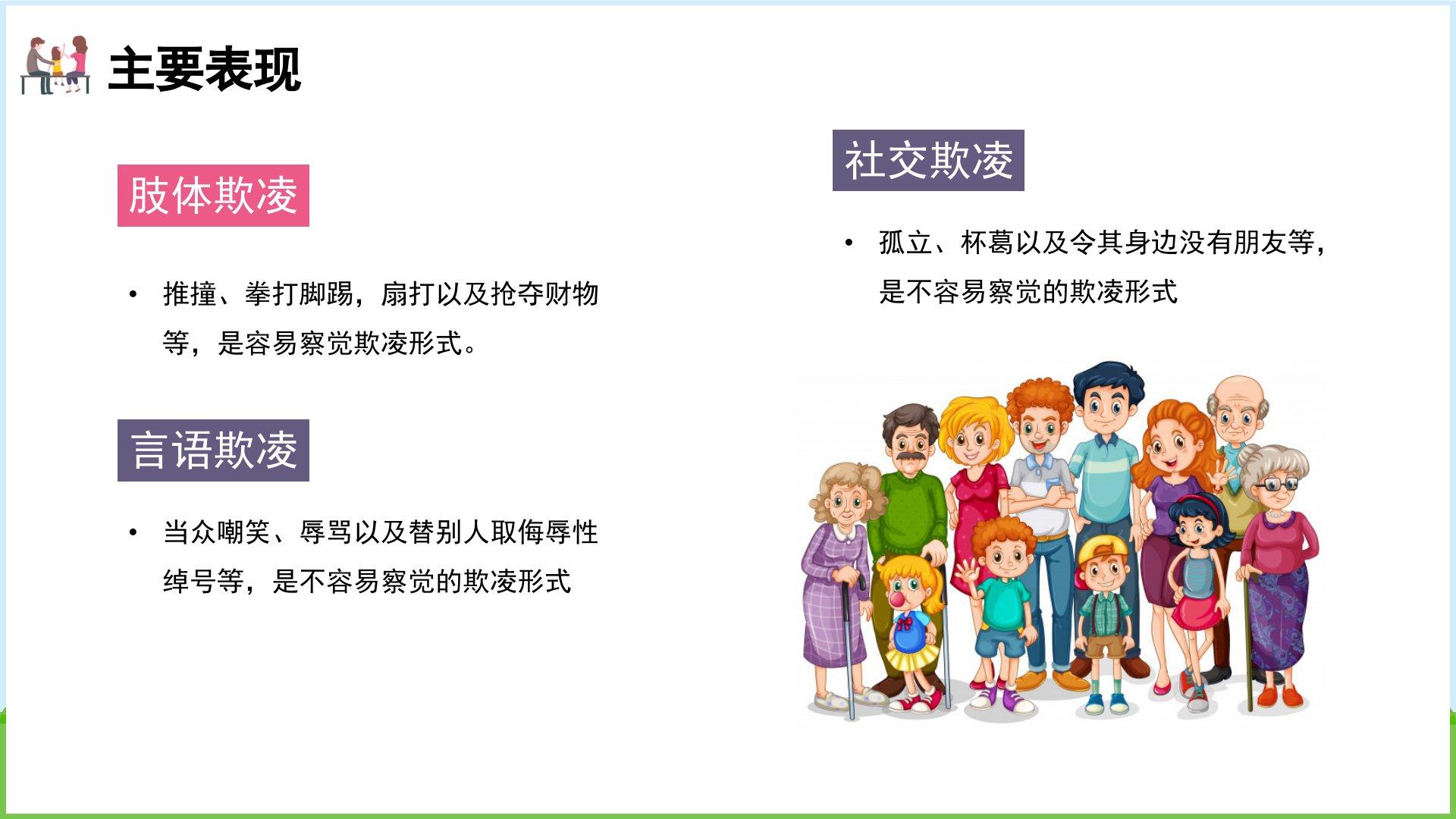 主要表现

肢体欺凌

• 推撞、拳打脚踢，扇打以及抢夺财物等，是容易察觉欺凌形式。

言语欺凌

• 当众嘲笑、辱骂以及替别人取侮辱性绰号等，是不容易察觉的欺凌形式

社交欺凌

• 孤立、杯葛以及令其身边没有朋友等，是不容易察觉的欺凌形式